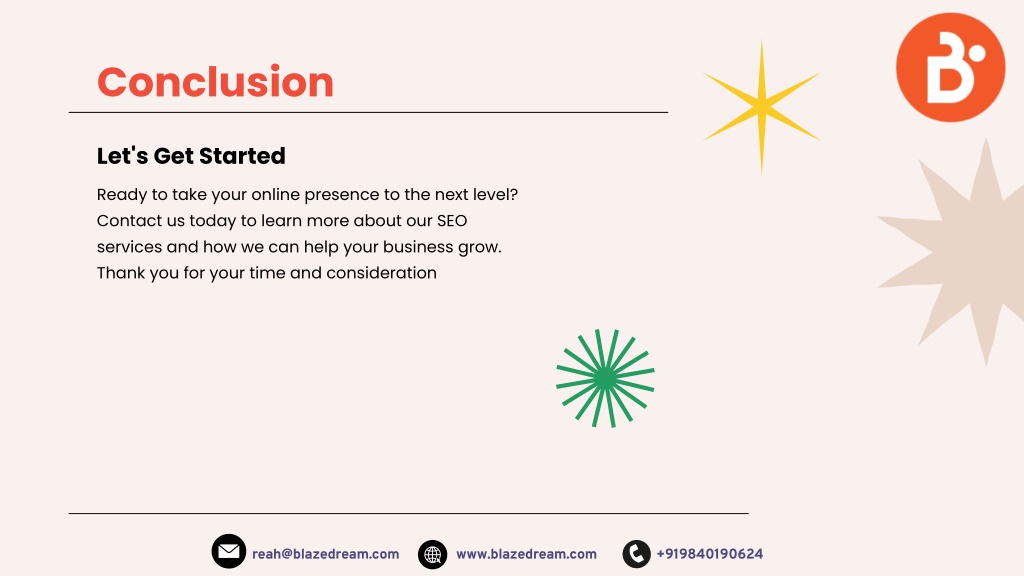 Conclusion

Let's Get Started

Ready to take your online presence to the next level? Contact us today to learn more about our SEO services and how we can help your business grow. Thank you for your time and consideration

reah@blazedream.com www.blazedream.com +919840190624